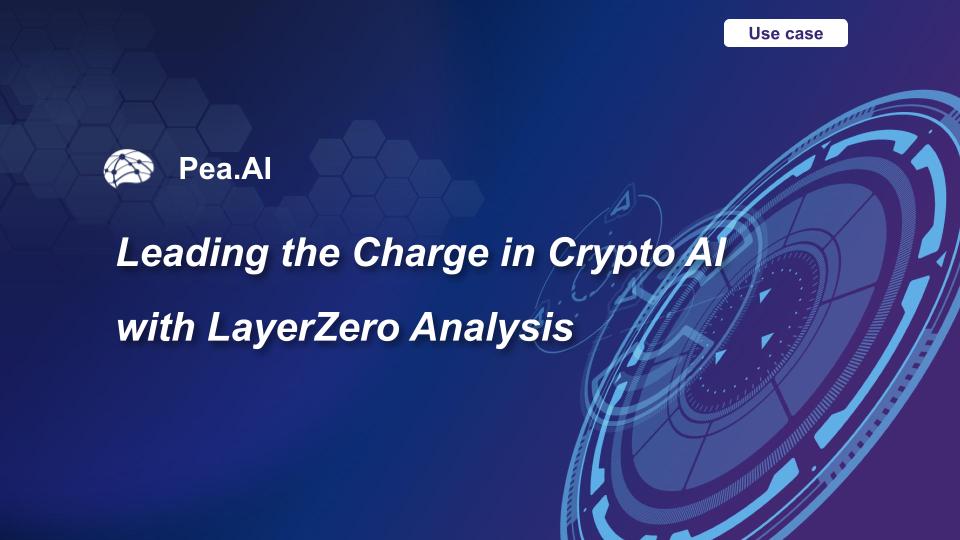 Use case

Pea.AI

Leading the Charge in Crypto AI with LayerZero Analysis